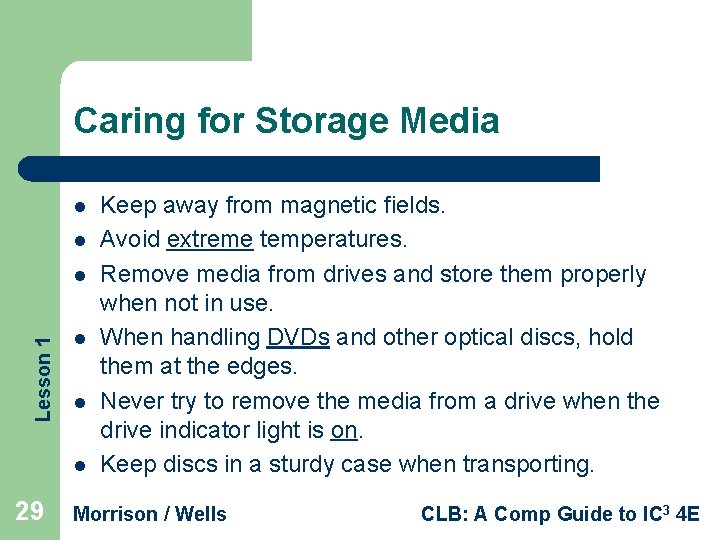 Caring for Storage Media

- Keep away from magnetic fields.
- Avoid extreme temperatures.
- Remove media from drives and store them properly when not in use.
- When handling DVDs and other optical discs, hold them at the edges.
- Never try to remove the media from a drive when the drive indicator light is on.
- Keep discs in a sturdy case when transporting.

Lesson 1

29 Morrison / Wells CLB: A Comp Guide to IC$^3$ 4E